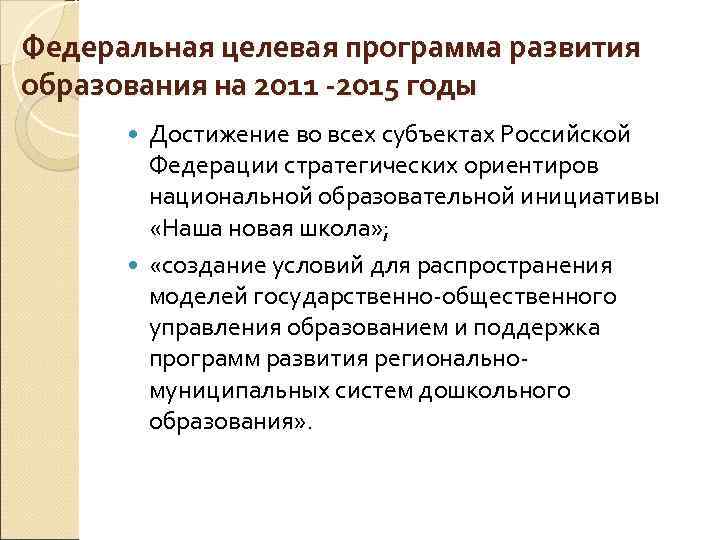 Федеральная целевая программа развития образования на 2011 -2015 годы

Достижение во всех субъектах Российской Федерации стратегических ориентиров национальной образовательной инициативы «Наша новая школа»;

«создание условий для распространения моделей государственно-общественного управления образованием и поддержка программ развития регионально-муниципальных систем дошкольного образования».